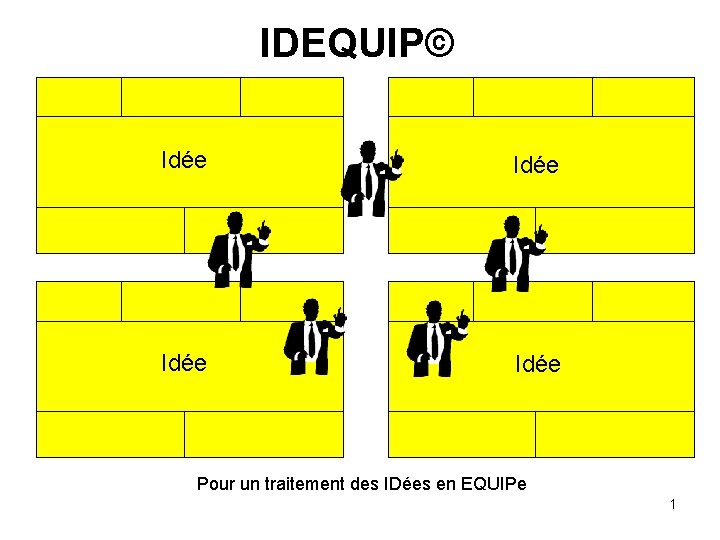 IDEQUIP©

Idée

Idée

Idée

Idée

Pour un traitement des IDées en EQUIPe

1